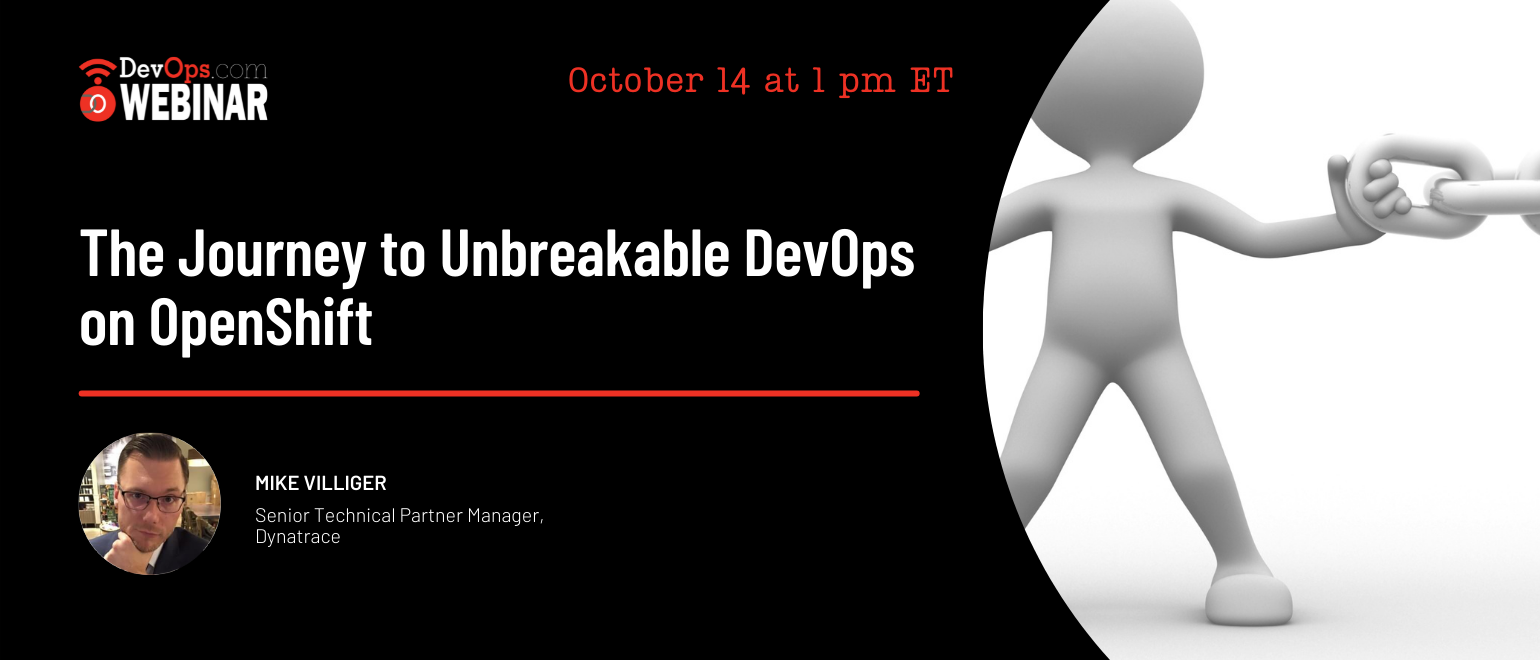 DevOps.com
WEBINAR

October 14 at 1 pm ET

The Journey to Unbreakable DevOps on OpenShift

MIKE VILLIGER

Senior Technical Partner Manager, Dynatrace